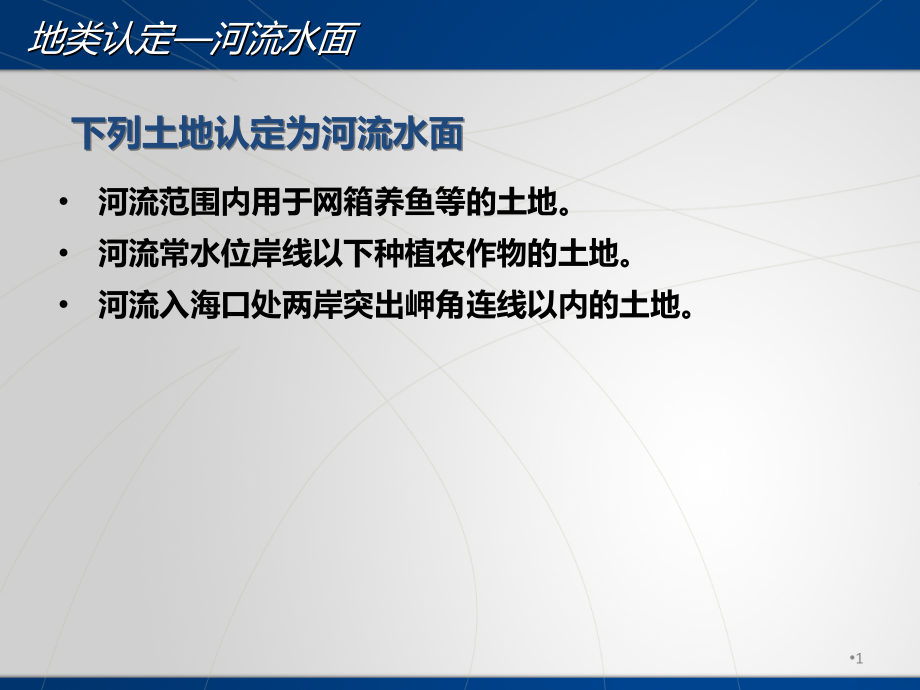 地类认定—河流水面

下列土地认定为河流水面

• 河流范围内用于网箱养鱼等的土地。
• 河流常水位岸线以下种植农作物的土地。
• 河流入海口处两岸突出岬角连线以内的土地。

•1